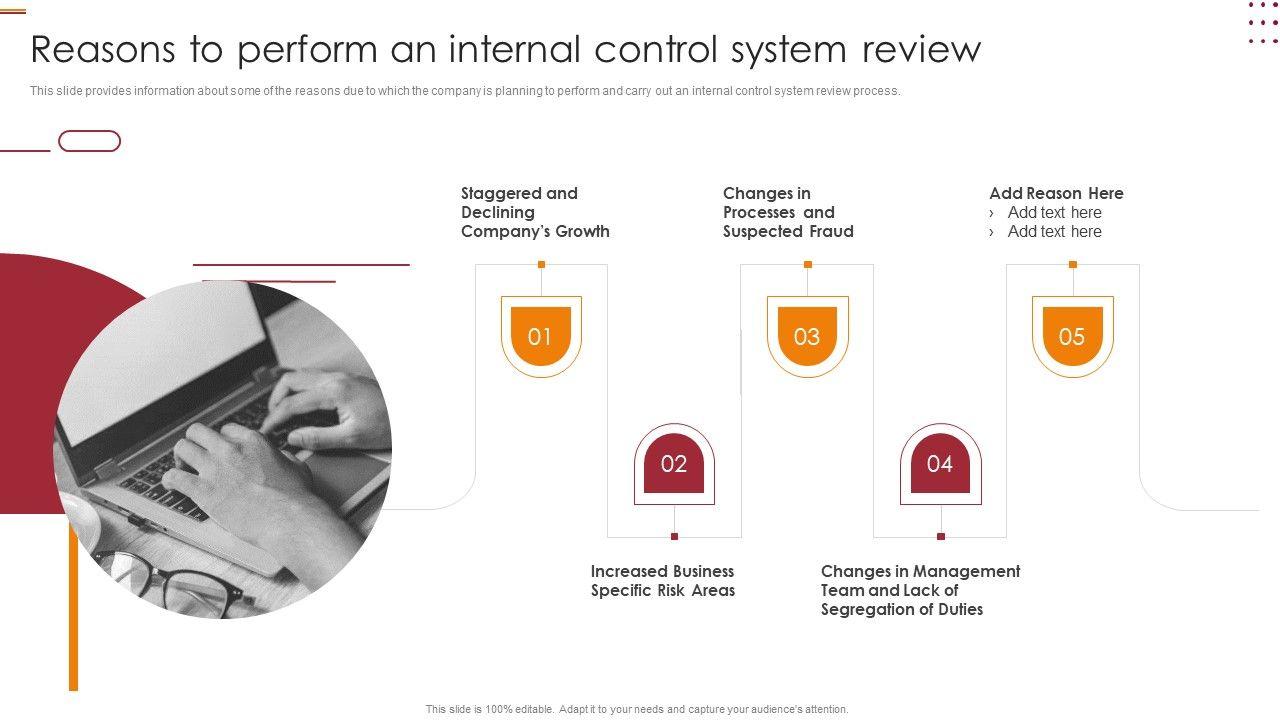 Reasons to perform an internal control system review

This slide provides information about some of the reasons due to which the company is planning to perform and carry out an internal control system review process.

Staggered and Declining Company's Growth

01

Changes in Processes and Suspected Fraud

03

Add Reason Here
› Add text here
› Add text here

05

02

Increased Business Specific Risk Areas

04

Changes in Management Team and Lack of Segregation of Duties

This slide is 100% editable. Adapt it to your needs and capture your audience's attention.